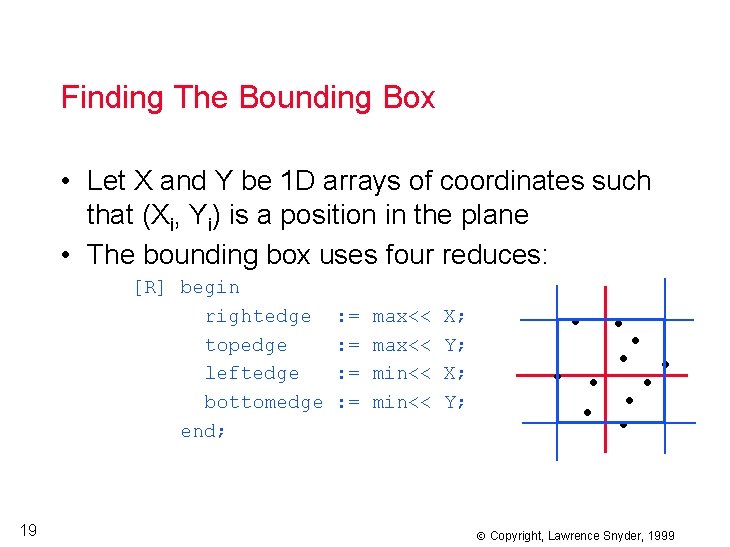 Finding The Bounding Box

• Let X and Y be 1D arrays of coordinates such that ($X_i$, $Y_i$) is a position in the plane

• The bounding box uses four reduces:

[R] begin
rightedge := max<< X;
topedge := max<< Y;
leftedge := min<< X;
bottomedge := min<< Y;
end;

19

© Copyright, Lawrence Snyder, 1999